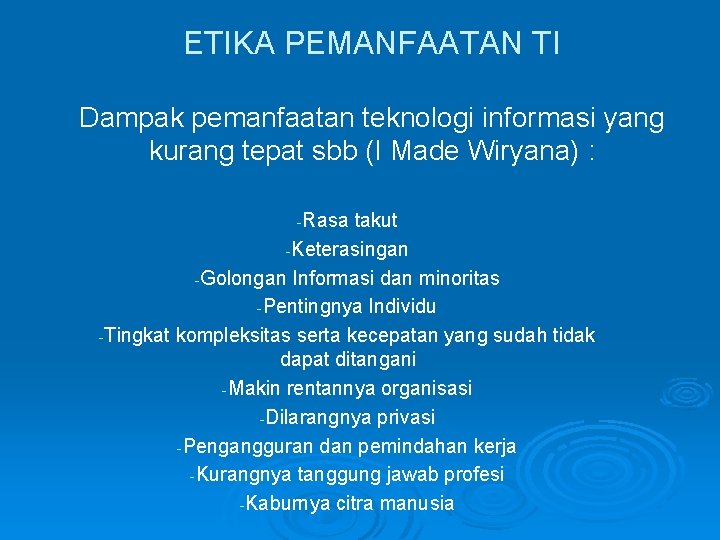 ETIKA PEMANFAATAN TI

Dampak pemanfaatan teknologi informasi yang kurang tepat sbb (I Made Wiryana) :

-Rasa takut
-Keterasingan
-Golongan Informasi dan minoritas
-Pentingnya Individu
-Tingkat kompleksitas serta kecepatan yang sudah tidak dapat ditangani
-Makin rentannya organisasi
-Dilarangnya privasi
-Pengangguran dan pemindahan kerja
-Kurangnya tanggung jawab profesi
-Kaburnya citra manusia